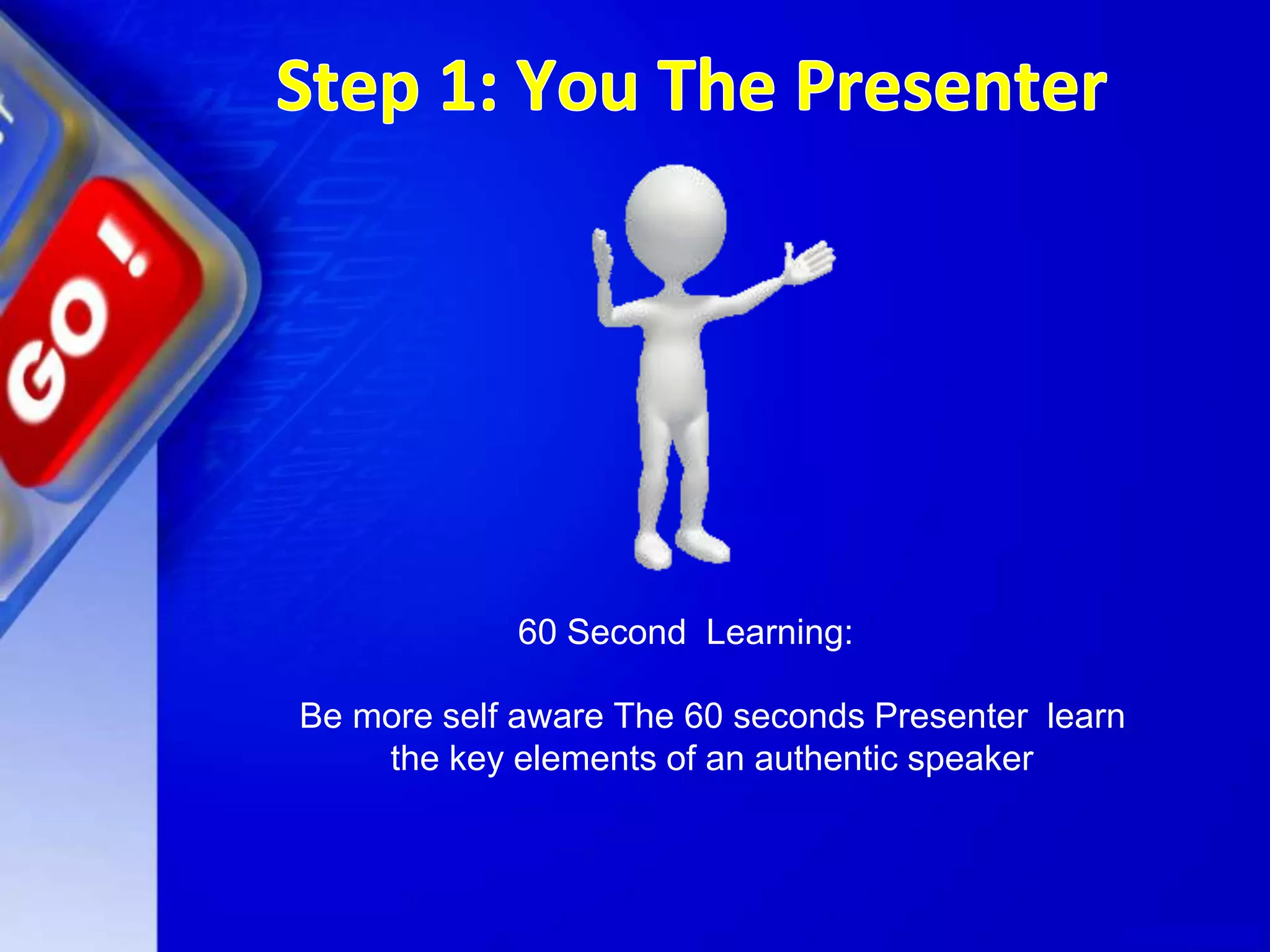 Step 1: You The Presenter

GO!

60 Second Learning:

Be more self aware The 60 seconds Presenter learn the key elements of an authentic speaker